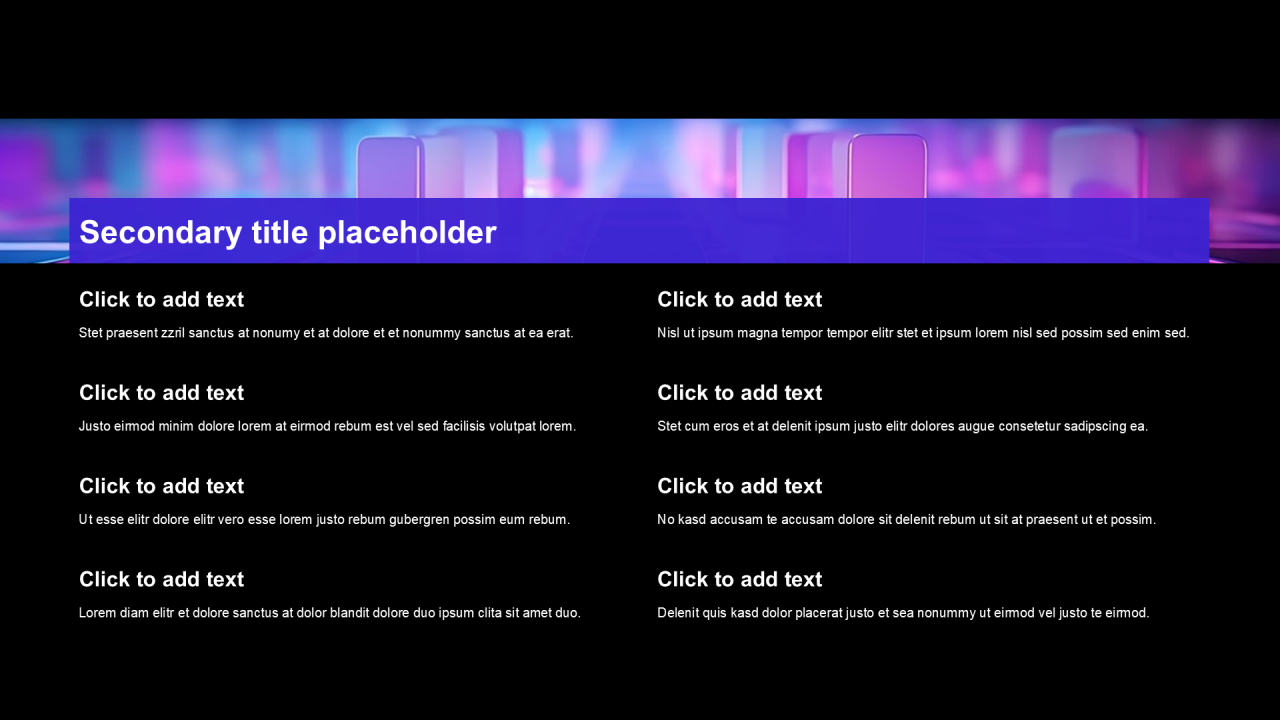 Secondary title placeholder

Click to add text

Stet praesent zzril sanctus at nonumy et at dolore et et nonummy sanctus at ea erat.

Click to add text

Justo eirmod minim dolore lorem at eirmod rebum est vel sed facilisis volutpat lorem.

Click to add text

Ut esse elitr dolore elitr vero esse lorem justo rebum gubergren possim eum rebum.

Click to add text

Lorem diam elitr et dolore sanctus at dolor blandit dolore duo ipsum clita sit amet duo.

Click to add text

Nisl ut ipsum magna tempor tempor elitr stet et ipsum lorem nisl sed possim sed enim sed.

Click to add text

Stet cum eros et at delenit ipsum justo elitr dolores augue consetetur sadipscing ea.

Click to add text

No kasd accusam te accusam dolore sit delenit rebum ut sit at praesent ut et possim.

Click to add text

Delenit quis kasd dolor placerat justo et sea nonummy ut eirmod vel justo te eirmod.